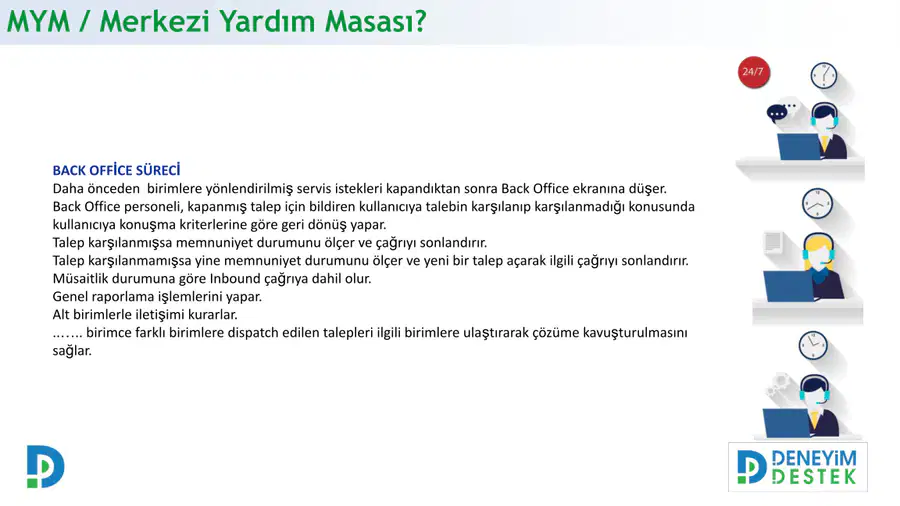 MYM / Merkezi Yardım Masası?

24/7

BACK OFFİCE SÜRECİ
Daha önceden birimlere yönlendirilmiş servis istekleri kapandıktan sonra Back Office ekranına düşer.
Back Office personeli, kapanmış talep için bildiren kullanıcıya talebin karşılanıp karşılanmadığı konusunda kullanıcıya konuşma kriterlerine göre geri dönüş yapar.
Talep karşılanmışsa memnuniyet durumunu ölçer ve çağrıyı sonlandırır.
Talep karşılanmamışsa yine memnuniyet durumunu ölçer ve yeni bir talep açarak ilgili çağrıyı sonlandırır.
Müsaitlik durumuna göre Inbound çağrıya dahil olur.
Genel raporlama işlemlerini yapar.
Alt birimlerle iletişimi kurarlar.
...…. birimce farklı birimlere dispatch edilen talepleri ilgili birimlere ulaştırarak çözüme kavuşturulmasını sağlar.

DENEYİM
DESTEK